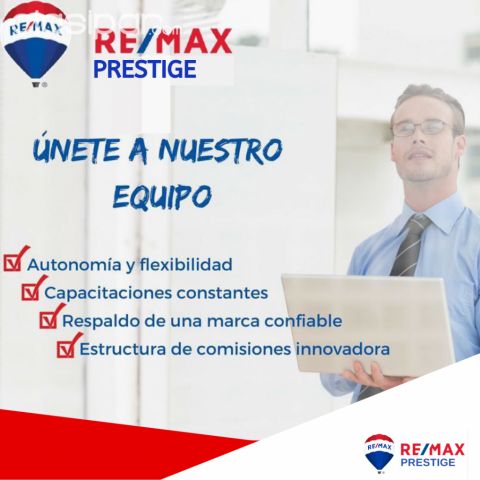 RE/MAX

RE/MAX
PRESTIGE

ÚNETE A NUESTRO EQUIPO

Autonomía y flexibilidad
Capacitaciones constantes
Respaldo de una marca confiable
Estructura de comisiones innovadora

RE/MAX
RE/MAX
PRESTIGE